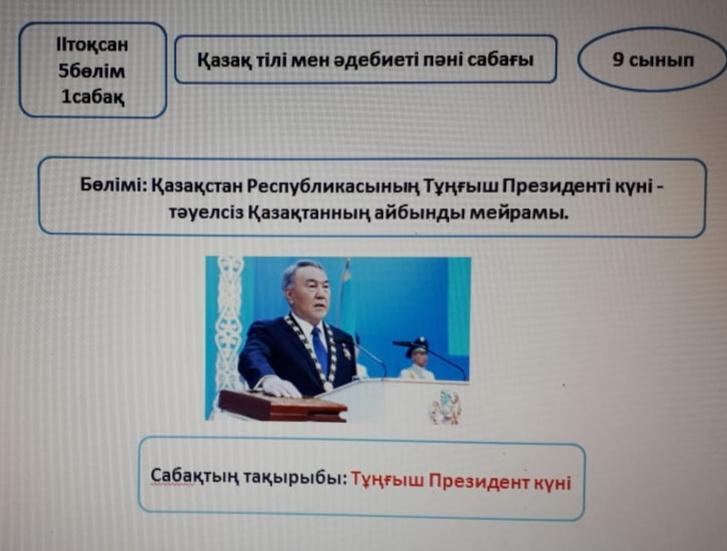 IIтоқсан
5бөлім
1сабақ

Қазақ тілі мен әдебиеті пәні сабағы

9 сынып

Бөлімі: Қазақстан Республикасының Тұңғыш Президенті күні - тәуелсіз Қазақтанның айбынды мейрамы.

Сабақтың тақырыбы: Тұңғыш Президент күні